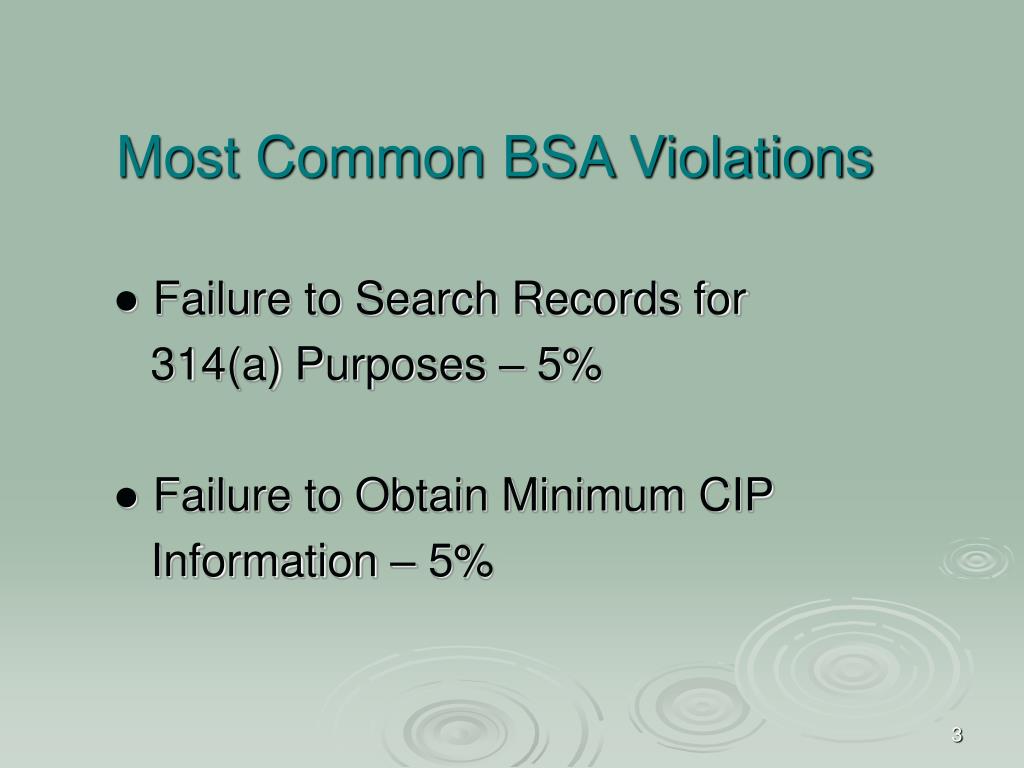 Most Common BSA Violations

● Failure to Search Records for 314(a) Purposes – 5%

● Failure to Obtain Minimum CIP Information – 5%

3